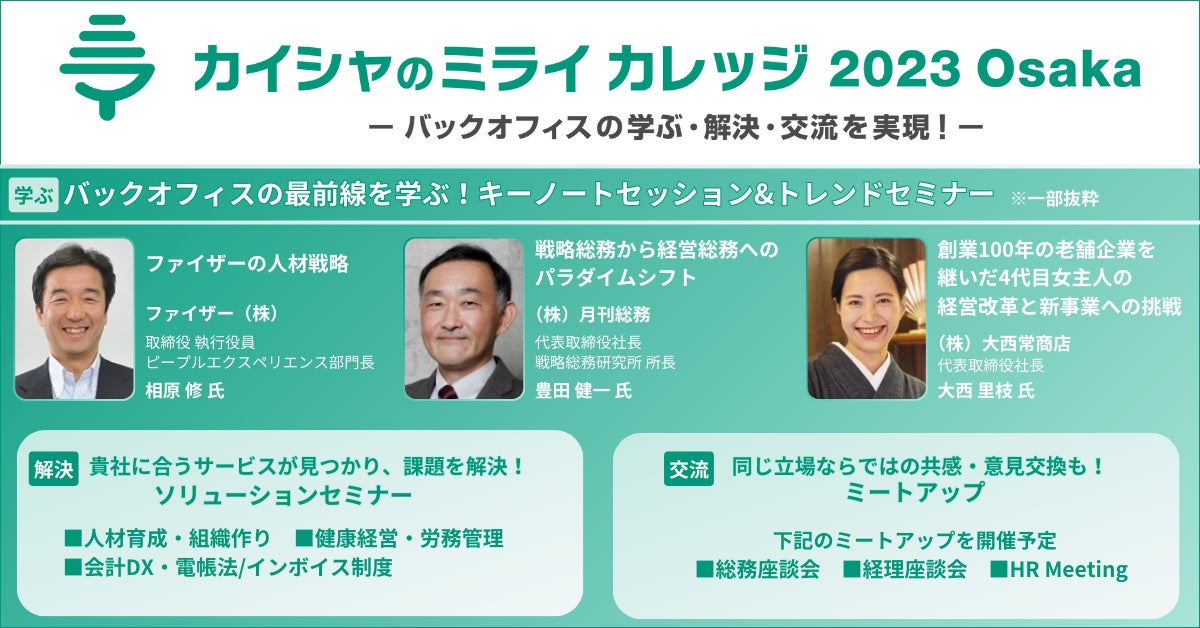 カイシャのミライ カレッジ 2023 Osaka

ー バックオフィスの学ぶ・解決・交流を実現！ー

学ぶ バックオフィスの最前線を学ぶ！キーノートセッション&トレンドセミナー ※一部抜粋

ファイザーの人材戦略

ファイザー（株）
取締役 執行役員
ピープルエクスペリエンス部門長
相原 修 氏

戦略総務から経営総務へのパラダイムシフト

（株）月刊総務
代表取締役社長
戦略総務研究所 所長
豊田 健一 氏

創業100年の老舗企業を継いだ4代目女主人の経営改革と新事業への挑戦

（株）大西常商店
代表取締役社長
大西 里枝 氏

解決 貴社に合うサービスが見つかり、課題を解決！
ソリューションセミナー

■人材育成・組織作り ■健康経営・労務管理
■会計DX・電帳法/インボイス制度

交流 同じ立場ならではの共感・意見交換も！
ミートアップ

下記のミートアップを開催予定
■総務座談会 ■経理座談会 ■HR Meeting